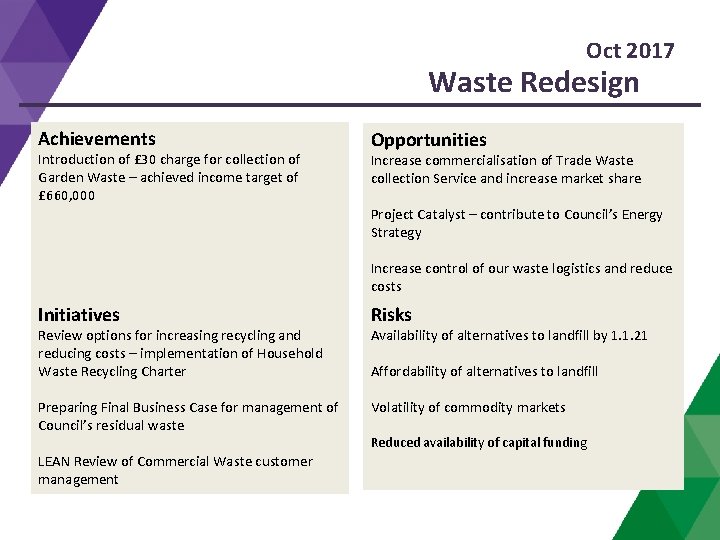 Oct 2017
Waste Redesign

Achievements
Introduction of £30 charge for collection of Garden Waste – achieved income target of £660,000

Initiatives
Review options for increasing recycling and reducing costs – implementation of Household Waste Recycling Charter

Preparing Final Business Case for management of Council's residual waste

LEAN Review of Commercial Waste customer management

Opportunities
Increase commercialisation of Trade Waste collection Service and increase market share

Project Catalyst – contribute to Council's Energy Strategy

Increase control of our waste logistics and reduce costs

Risks
Availability of alternatives to landfill by 1.1.21

Affordability of alternatives to landfill

Volatility of commodity markets

Reduced availability of capital funding